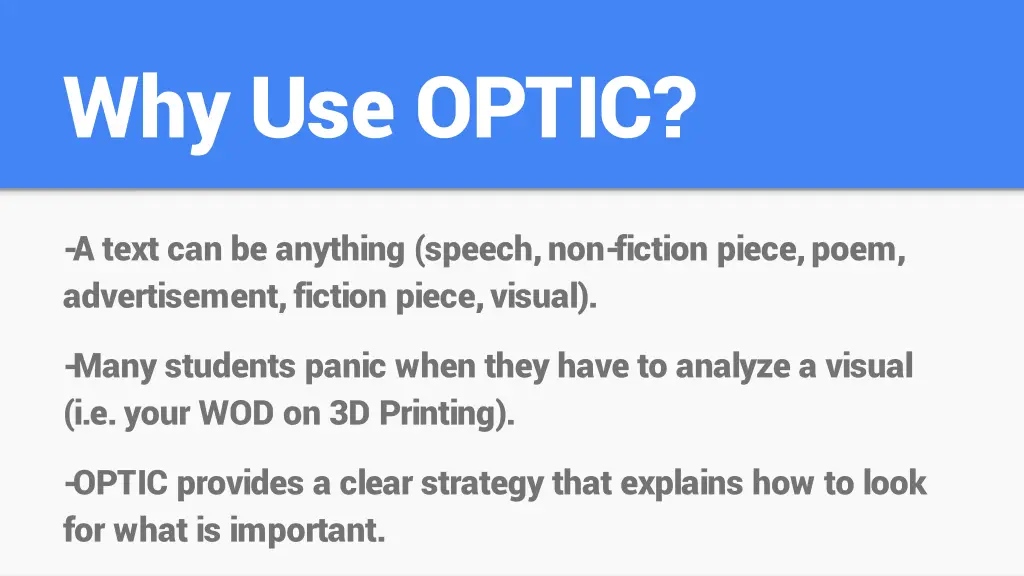 Why Use OPTIC?

-A text can be anything (speech, non-fiction piece, poem, advertisement, fiction piece, visual).

-Many students panic when they have to analyze a visual (i.e. your WOD on 3D Printing).

-OPTIC provides a clear strategy that explains how to look for what is important.